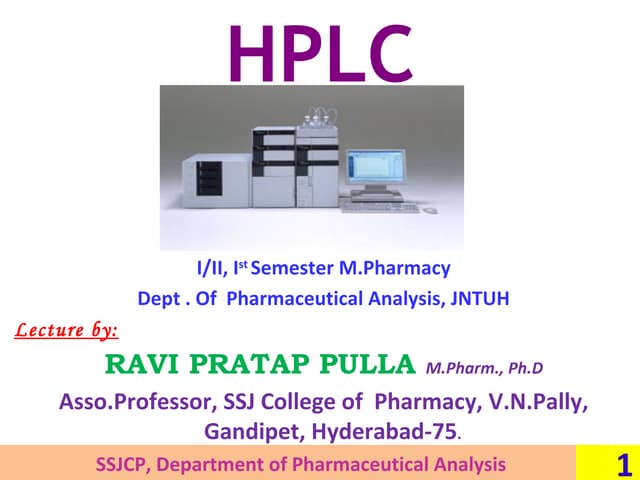 HPLC

I/II, I$^{st}$ Semester M.Pharmacy

Dept . Of Pharmaceutical Analysis, JNTUH

Lecture by:

RAVI PRATAP PULLA M.Pharm., Ph.D

Asso.Professor, SSJ College of Pharmacy, V.N.Pally, Gandipet, Hyderabad-75.

SSJCP, Department of Pharmaceutical Analysis

1